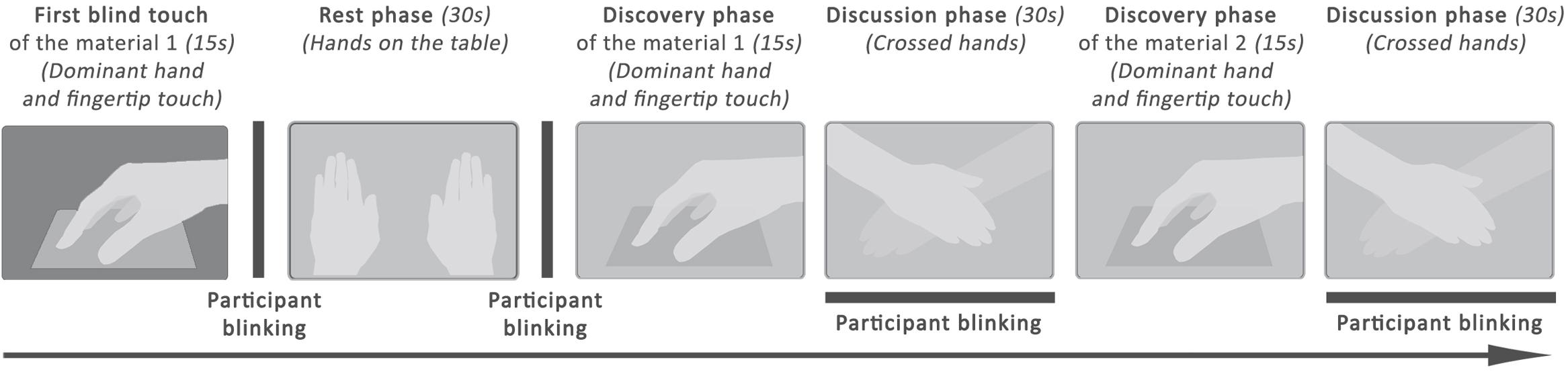 First blind touch of the material 1 (15s) (Dominant hand and fingertip touch)

Rest phase (30s) (Hands on the table)

Discovery phase of the material 1 (15s) (Dominant hand and fingertip touch)

Discussion phase (30s) (Crossed hands)

Discovery phase of the material 2 (15s) (Dominant hand and fingertip touch)

Discussion phase (30s) (Crossed hands)

Participant blinking

Participant blinking

Participant blinking

Participant blinking